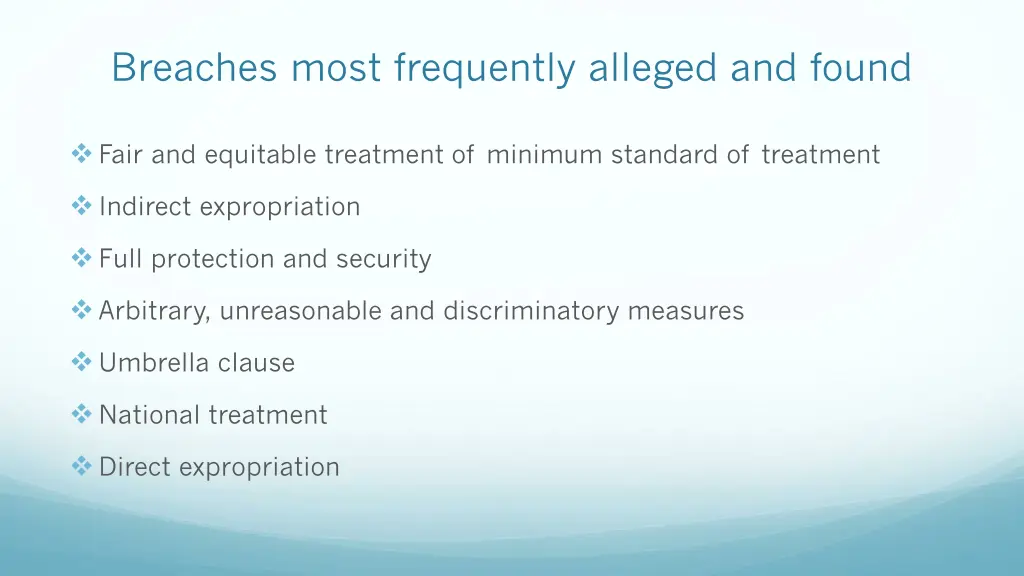 Breaches most frequently alleged and found

❖ Fair and equitable treatment of minimum standard of treatment

❖ Indirect expropriation

❖ Full protection and security

❖ Arbitrary, unreasonable and discriminatory measures

❖ Umbrella clause

❖ National treatment

❖ Direct expropriation